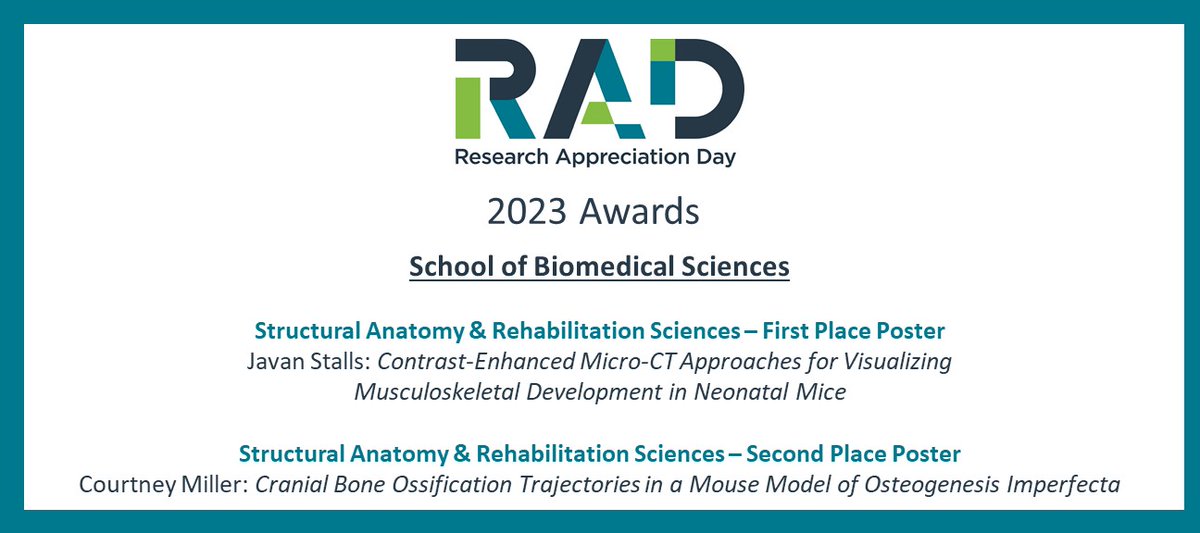 RAD
Research Appreciation Day

2023 Awards

School of Biomedical Sciences

Structural Anatomy & Rehabilitation Sciences – First Place Poster
Javan Stalls: Contrast-Enhanced Micro-CT Approaches for Visualizing Musculoskeletal Development in Neonatal Mice

Structural Anatomy & Rehabilitation Sciences – Second Place Poster
Courtney Miller: Cranial Bone Ossification Trajectories in a Mouse Model of Osteogenesis Imperfecta